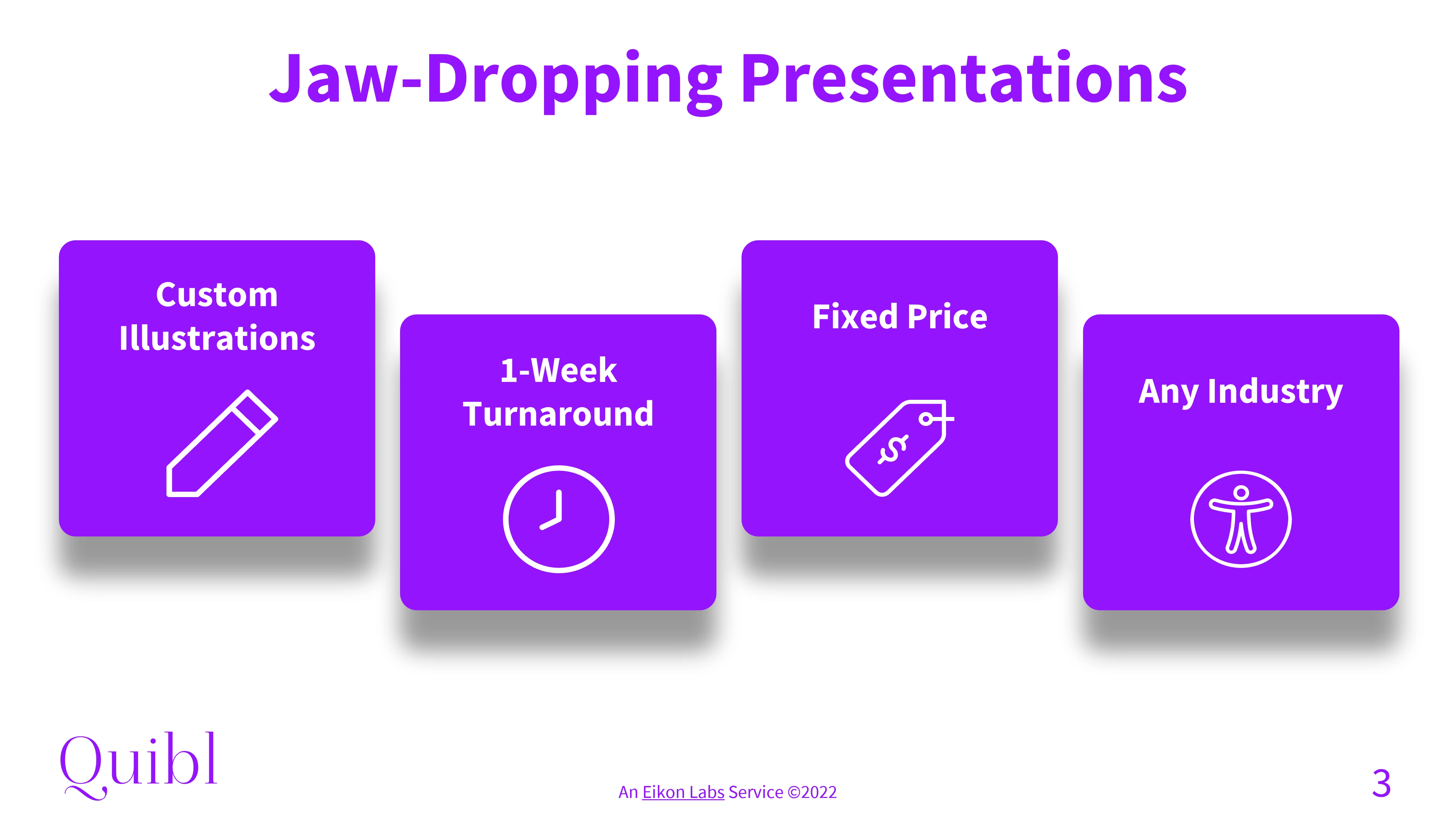 Jaw-Dropping Presentations

Custom Illustrations

1-Week Turnaround

Fixed Price

$

Any Industry

Quibl

An Eikon Labs Service ©2022

3